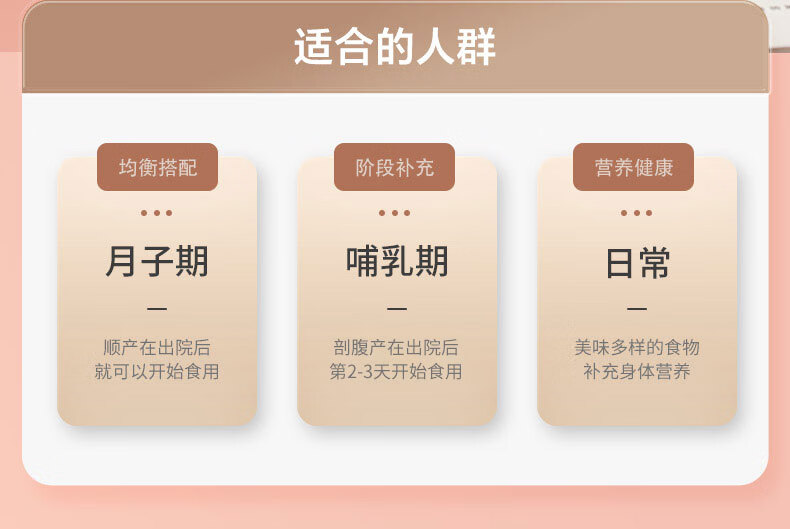 适合的人群

均衡搭配

月子期

—

顺产在出院后
就可以开始食用

阶段补充

哺乳期

—

剖腹产在出院后
第2-3天开始食用

营养健康

日常

—

美味多样的食物
补充身体营养